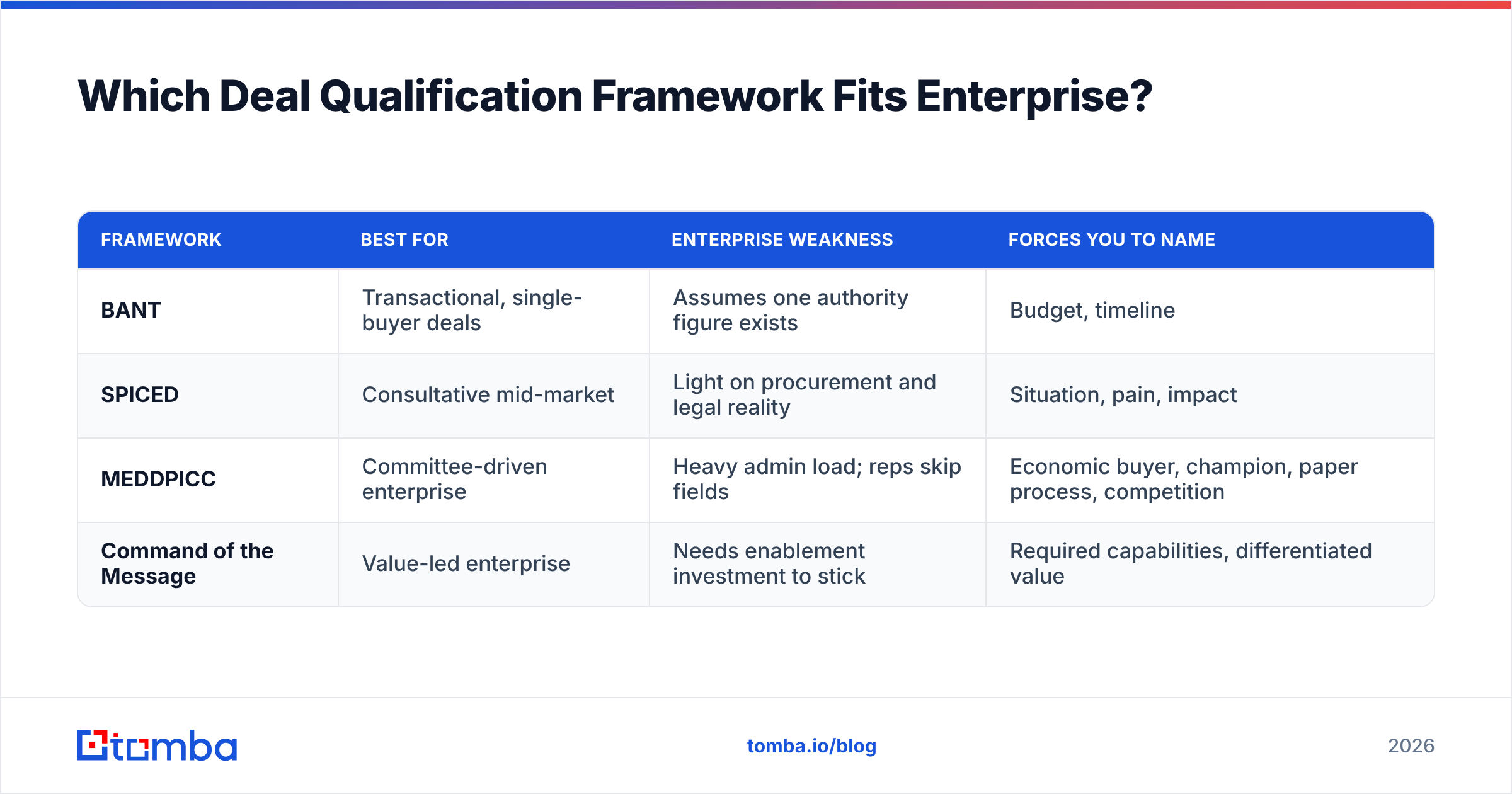 Which Deal Qualification Framework Fits Enterprise?

| FRAMEWORK | BEST FOR | ENTERPRISE WEAKNESS | FORCES YOU TO NAME |
|---|---|---|---|
| BANT | Transactional, single-buyer deals | Assumes one authority figure exists | Budget, timeline |
| SPICED | Consultative mid-market | Light on procurement and legal reality | Situation, pain, impact |
| MEDDPICC | Committee-driven enterprise | Heavy admin load; reps skip fields | Economic buyer, champion, paper process, competition |
| Command of the Message | Value-led enterprise | Needs enablement investment to stick | Required capabilities, differentiated value |

tomba

tomba.io/blog

2026